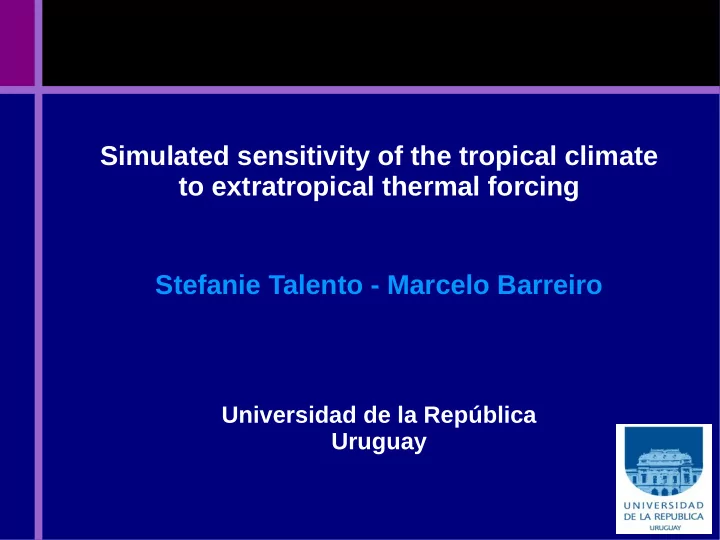 Simulated sensitivity of the tropical climate to extratropical thermal forcing

Stefanie Talento - Marcelo Barreiro

Universidad de la República
Uruguay

UNIVERSIDAD
DE LA REPUBLICA
URUGUAY